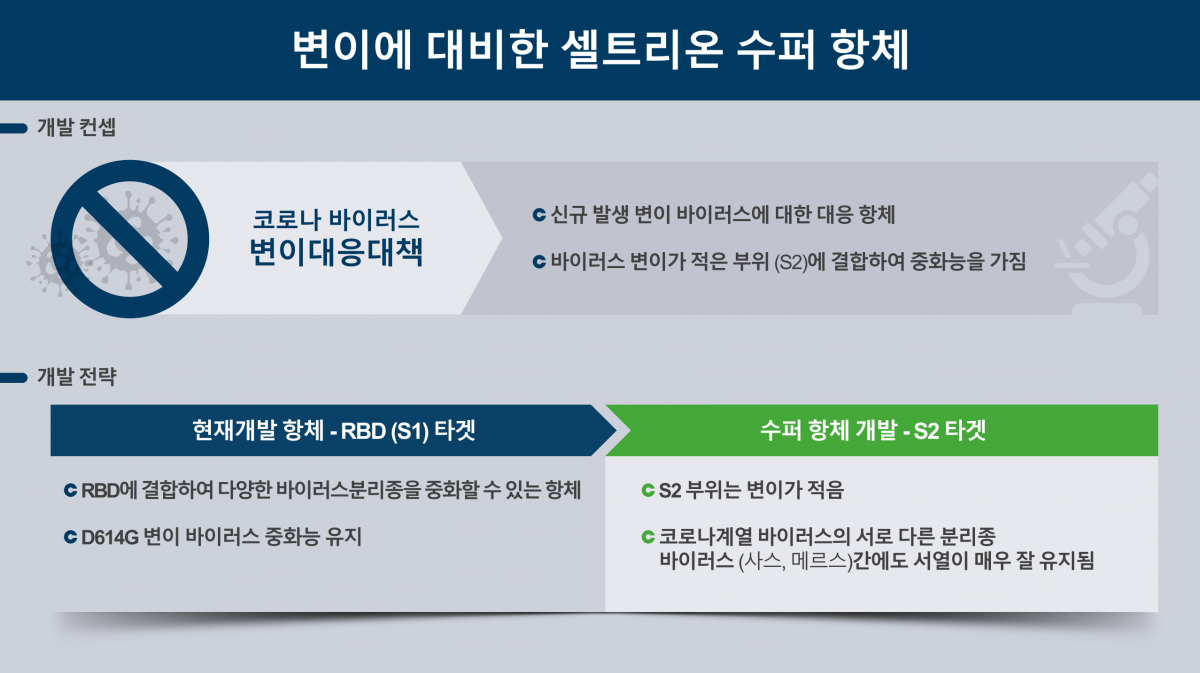 변이에 대비한 셀트리온 수퍼 항체

개발 컨셉

코로나 바이러스
변이대응대책

신규 발생 변이 바이러스에 대한 대응 항체

바이러스 변이가 적은 부위 (S2)에 결합하여 중화능을 가짐

개발 전략

현재개발 항체 - RBD (S1) 타겟

RBD에 결합하여 다양한 바이러스분리종을 중화할 수 있는 항체

D614G 변이 바이러스 중화능 유지

수퍼 항체 개발 - S2 타겟

S2 부위는 변이가 적음

코로나계열 바이러스의 서로 다른 분리종 바이러스 (사스, 메르스)간에도 서열이 매우 잘 유지됨